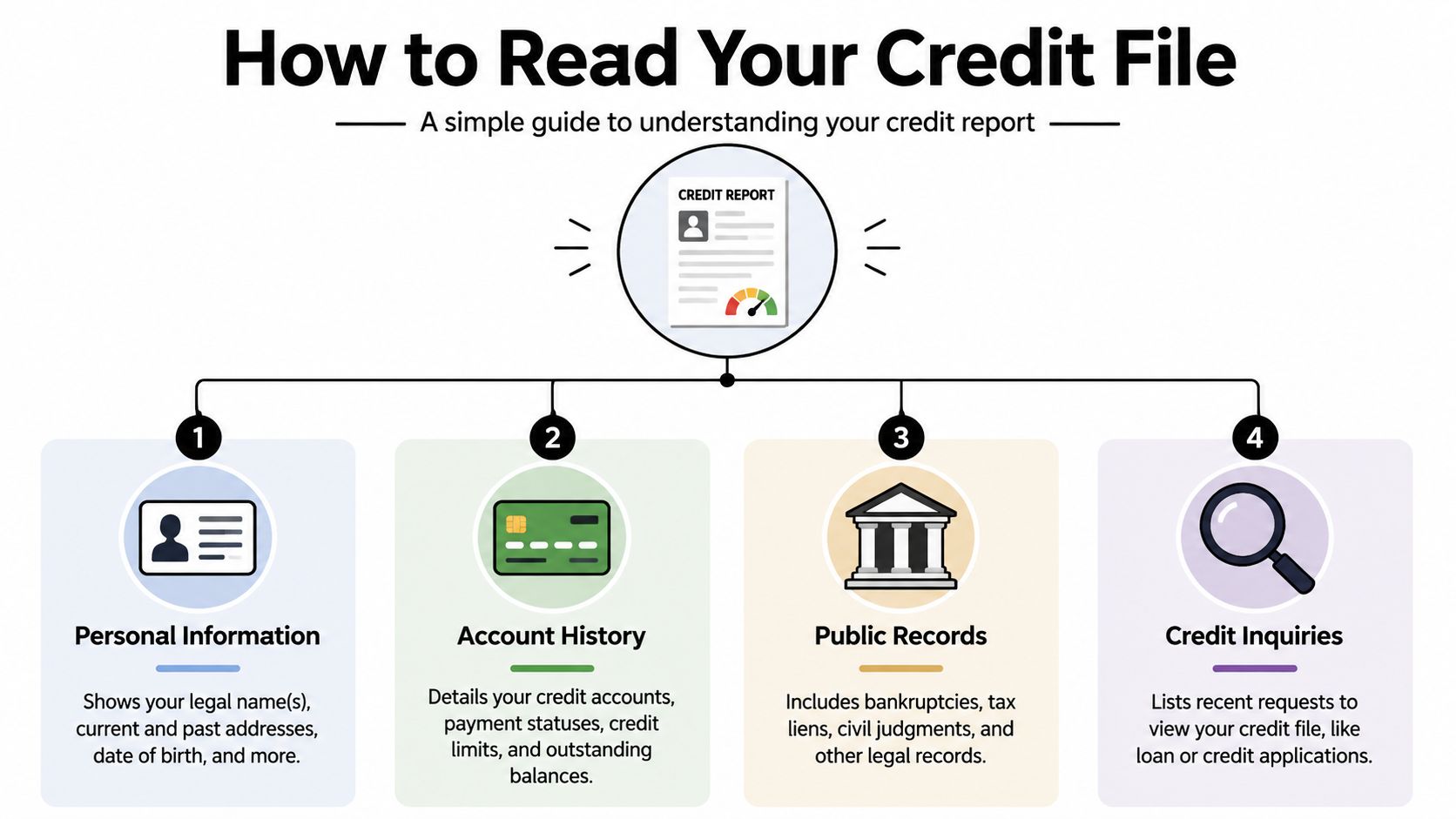 How to Read Your Credit File

A simple guide to understanding your credit report

CREDIT REPORT

1

Personal Information

Shows your legal name(s), current and past addresses, date of birth, and more.

2

Account History

Details your credit accounts, payment statuses, credit limits, and outstanding balances.

3

Public Records

Includes bankruptcies, tax liens, civil judgments, and other legal records.

4

Credit Inquiries

Lists recent requests to view your credit file, like loan or credit applications.